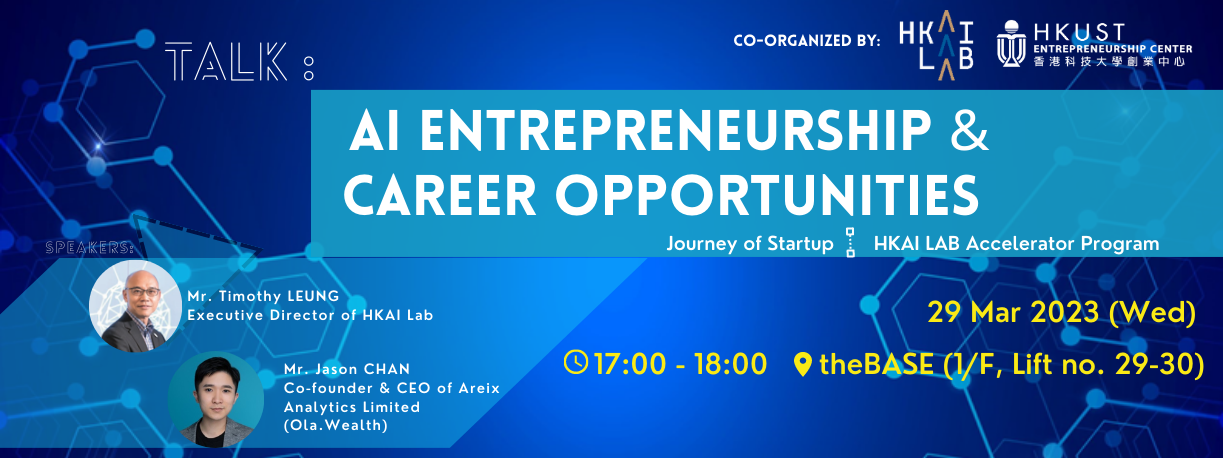 TALK :

CO-ORGANIZED BY: HK AI LAB

HKUST ENTREPRENEURSHIP CENTER 香港科技大學創業中心

AI ENTREPRENEURSHIP & CAREER OPPORTUNITIES

Journey of Startup HKAI LAB Accelerator Program

SPEAKERS:

Mr. Timothy LEUNG
Executive Director of HKAI Lab

Mr. Jason CHAN
Co-founder & CEO of Areix Analytics Limited (Ola.Wealth)

29 Mar 2023 (Wed)

17:00 - 18:00 theBASE (1/F, Lift no. 29-30)